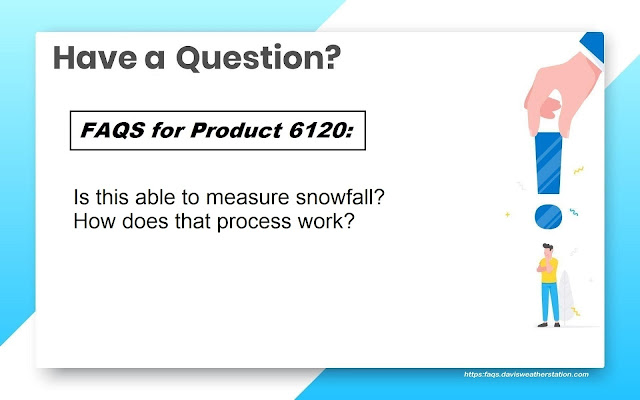 Have a Question?

FAQS for Product 6120:

Is this able to measure snowfall?
How does that process work?

https:faqs.davisweatherstation.com